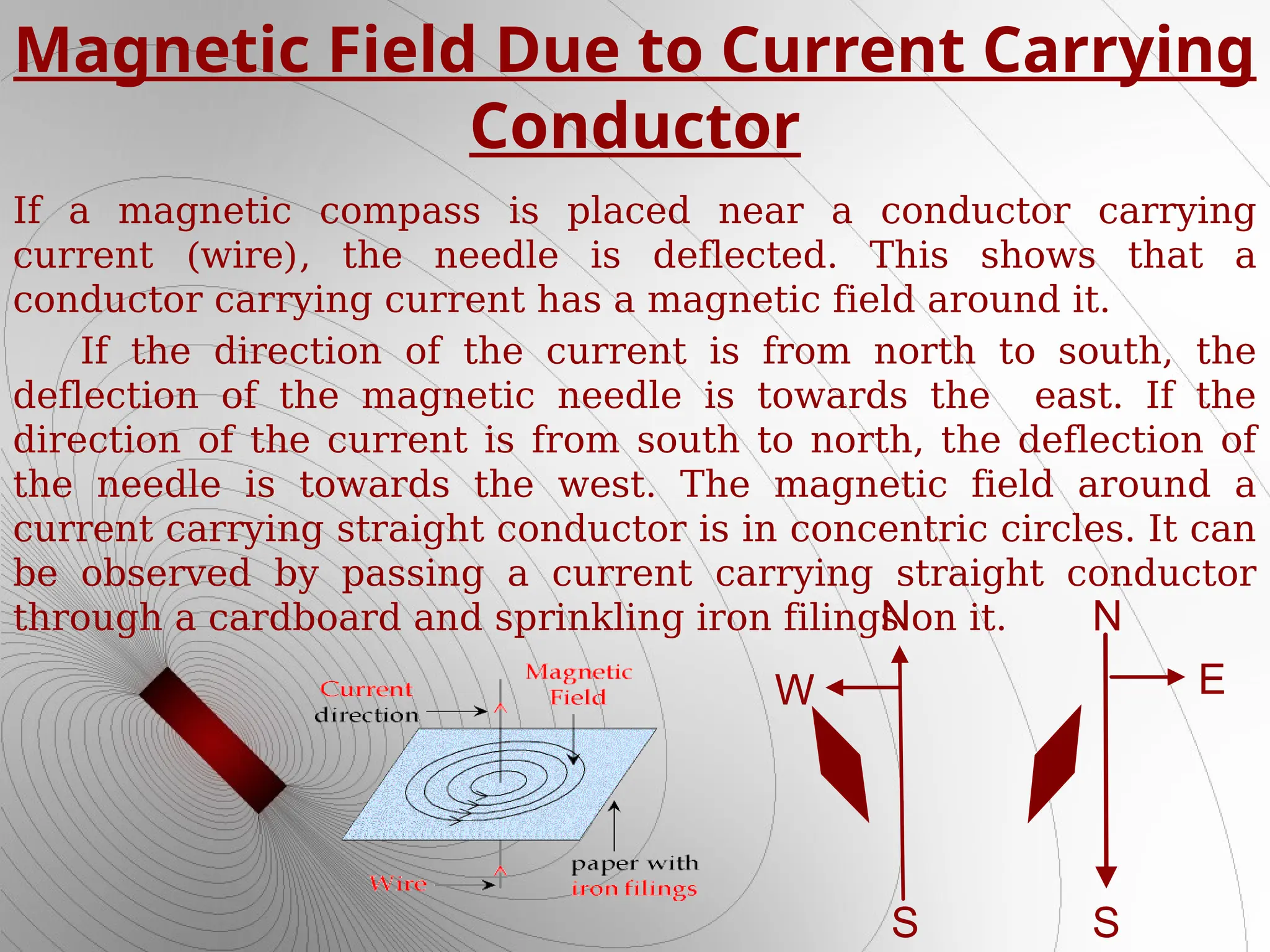 Magnetic Field Due to Current Carrying Conductor

If a magnetic compass is placed near a conductor carrying current (wire), the needle is deflected. This shows that a conductor carrying current has a magnetic field around it.

If the direction of the current is from north to south, the deflection of the magnetic needle is towards the east. If the direction of the current is from south to north, the deflection of the needle is towards the west. The magnetic field around a current carrying straight conductor is in concentric circles. It can be observed by passing a current carrying straight conductor through a cardboard and sprinkling iron filings on it.

Current direction

Magnetic Field

Wire

paper with iron filings

N

W

S

N

E

S